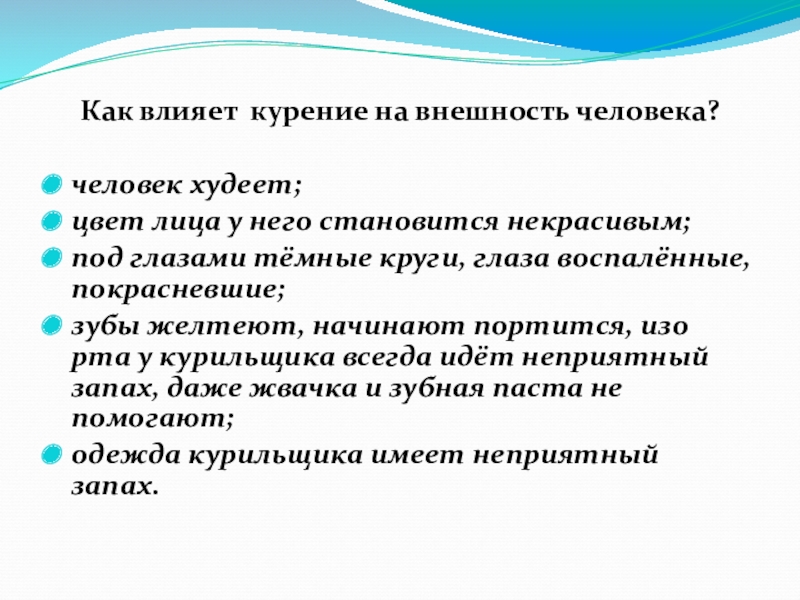 Как влияет курение на внешность человека?

человек худеет;

цвет лица у него становится некрасивым;

под глазами тёмные круги, глаза воспалённые, покрасневшие;

зубы желтеют, начинают портится, изо рта у курильщика всегда идёт неприятный запах, даже жвачка и зубная паста не помогают;

одежда курильщика имеет неприятный запах.